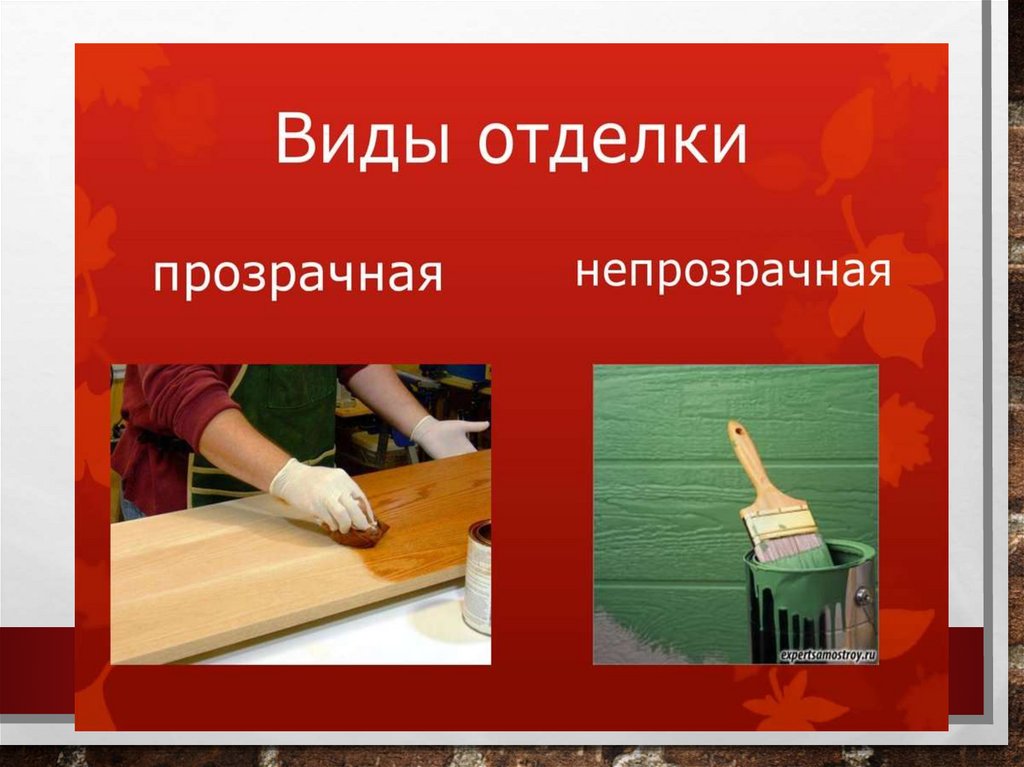 Виды отделки

прозрачная

непрозрачная

expertsamostroy.ru